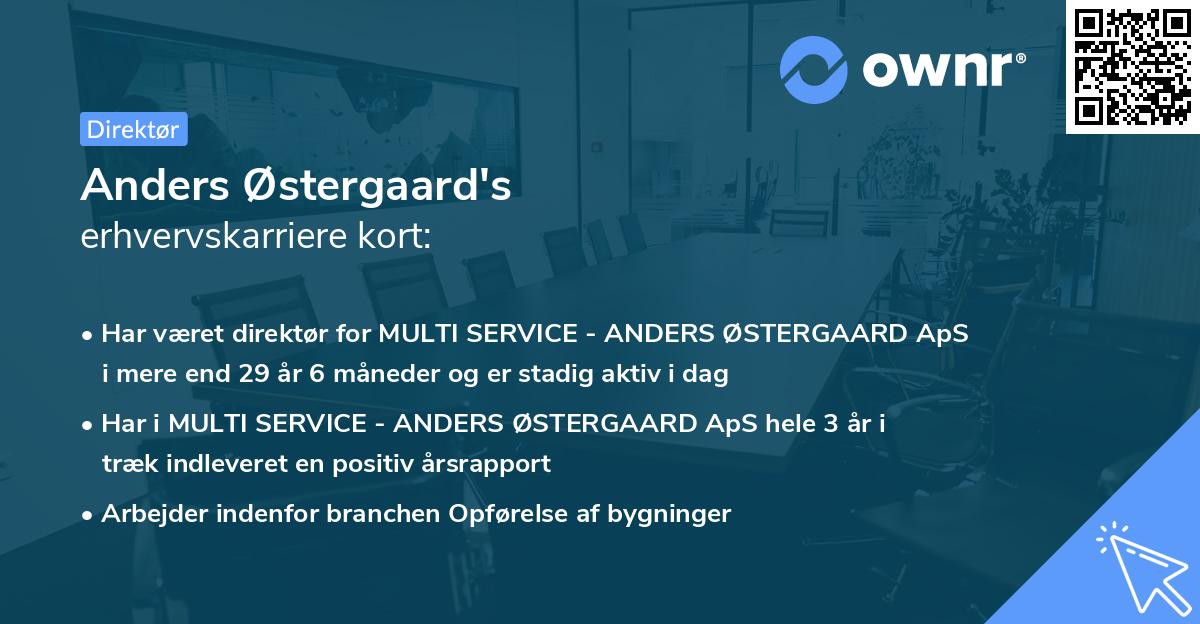 ownr®

Direktør

Anders Østergaard's
erhvervskarriere kort:

• Har været direktør for MULTI SERVICE - ANDERS ØSTERGAARD ApS i mere end 29 år 6 måneder og er stadig aktiv i dag

• Har i MULTI SERVICE - ANDERS ØSTERGAARD ApS hele 3 år i træk indleveret en positiv årsrapport

• Arbejder indenfor branchen Opførelse af bygninger